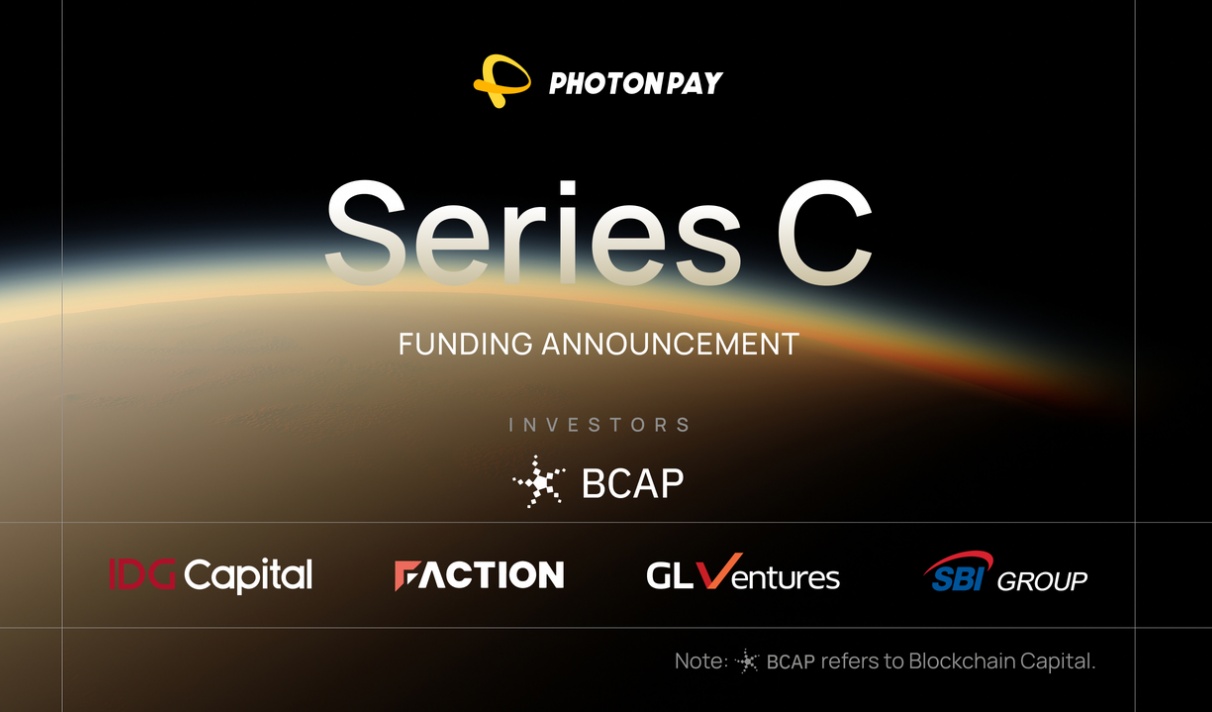 PHOTONPAY

Series C

FUNDING ANNOUNCEMENT

INVESTORS

BCAP

IDG Capital

FACTION

GL Ventures

SBI GROUP

Note: BCAP refers to Blockchain Capital.